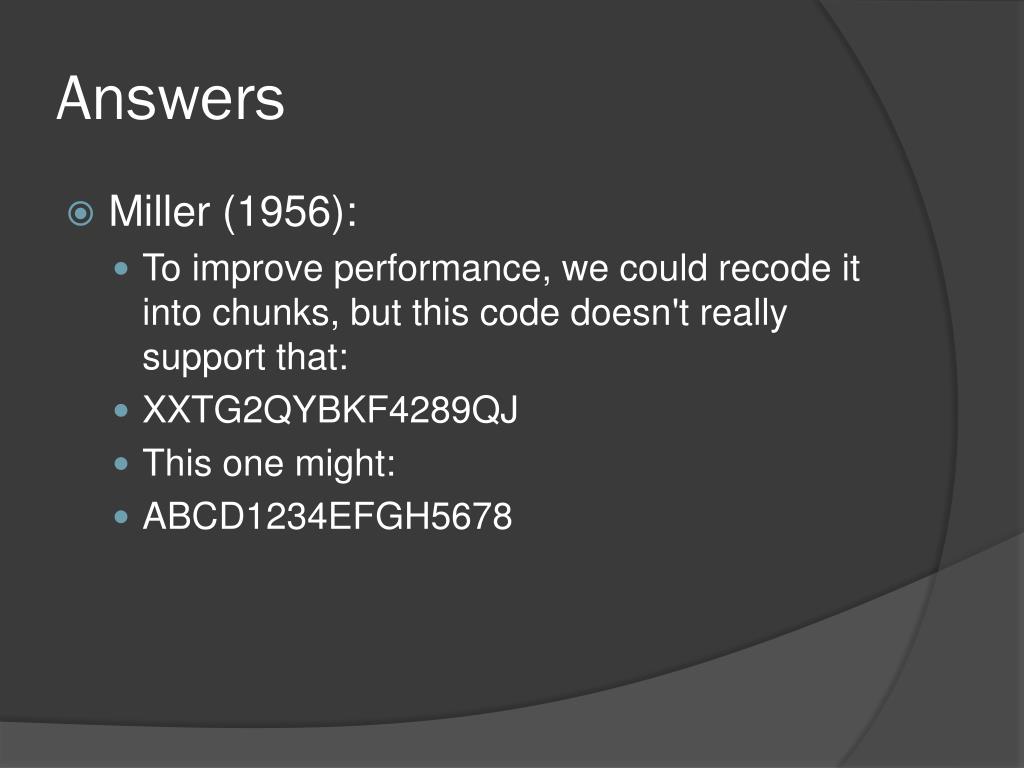 Answers

Miller (1956):

To improve performance, we could recode it into chunks, but this code doesn't really support that:

XXTG2QYBKF4289QJ

This one might:

ABCD1234EFGH5678